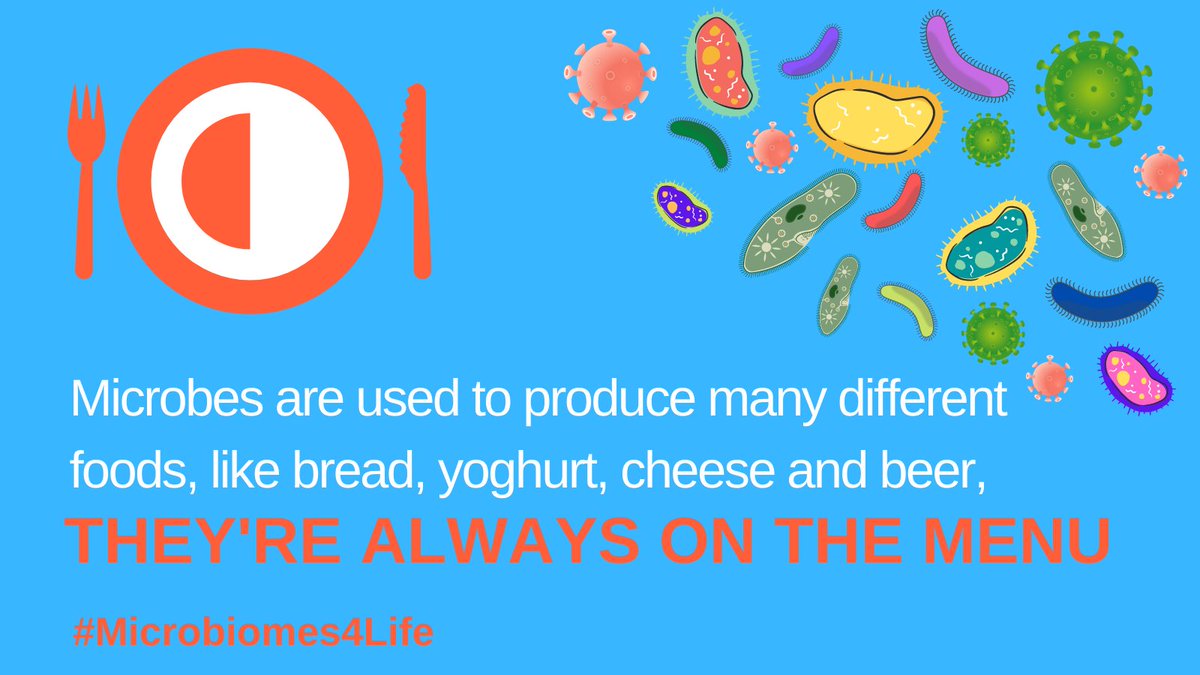 Microbes are used to produce many different foods, like bread, yoghurt, cheese and beer,
THEY'RE ALWAYS ON THE MENU

#Microbiomes4Life